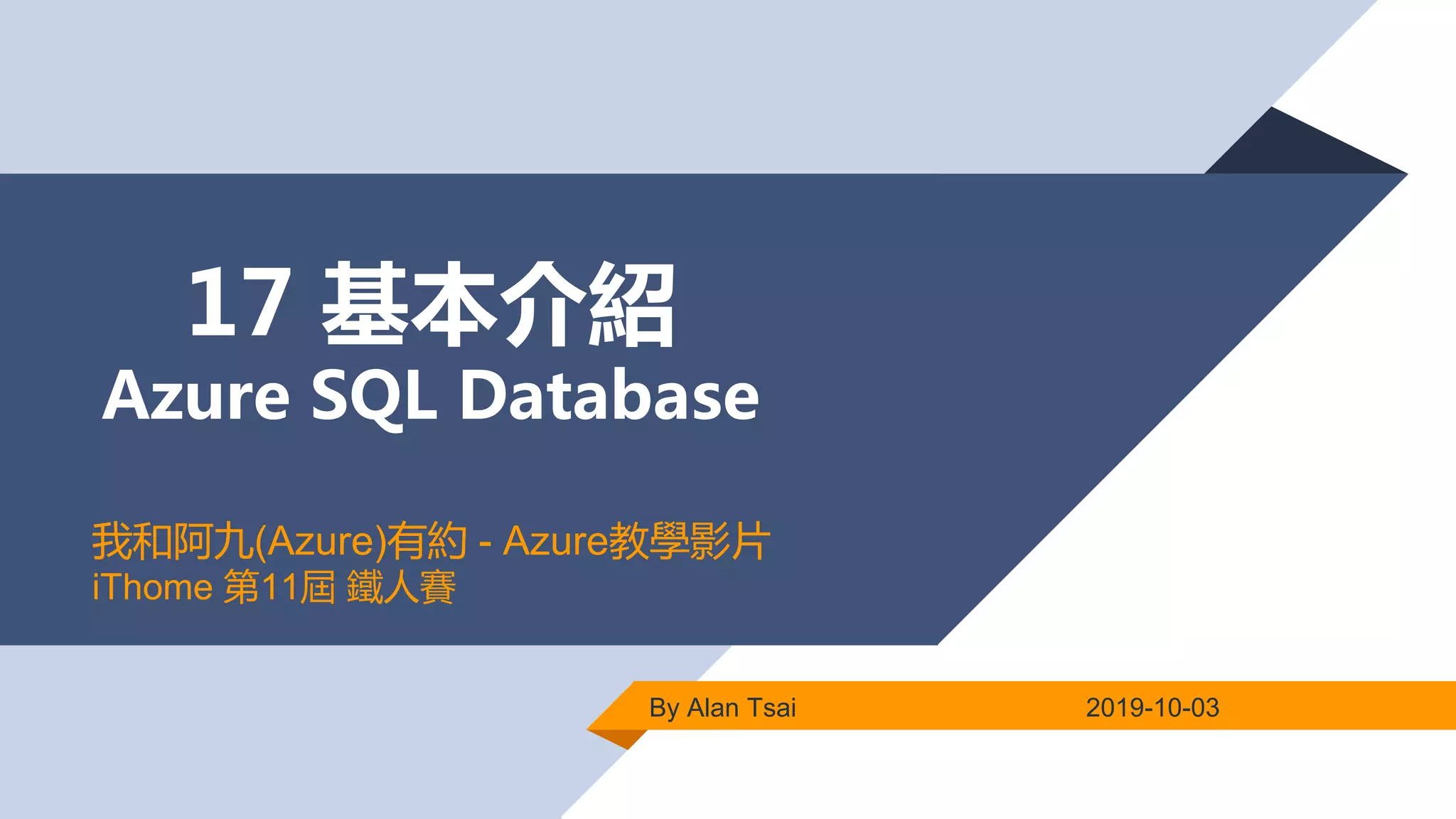 17 基本介紹
Azure SQL Database

我和阿九(Azure)有約 - Azure教學影片
iThome 第11屆 鐵人賽

By Alan Tsai

2019-10-03